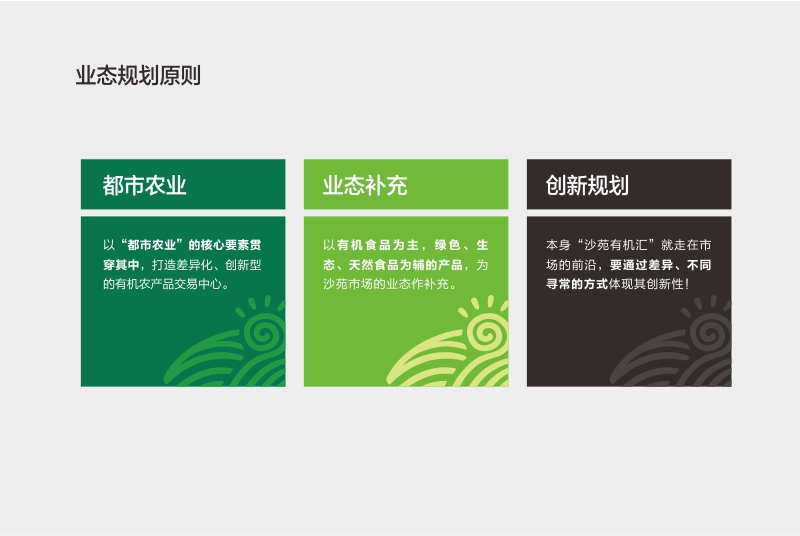 业态规划原则

都市农业

以“都市农业”的核心要素贯穿其中，打造差异化、创新型的有机农产品交易中心。

业态补充

以有机食品为主，绿色、生态、天然食品为辅的产品，为沙苑市场的业态作补充。

创新规划

本身“沙苑有机汇”就走在市场的前沿，要通过差异、不同寻常的方式体现其创新性！